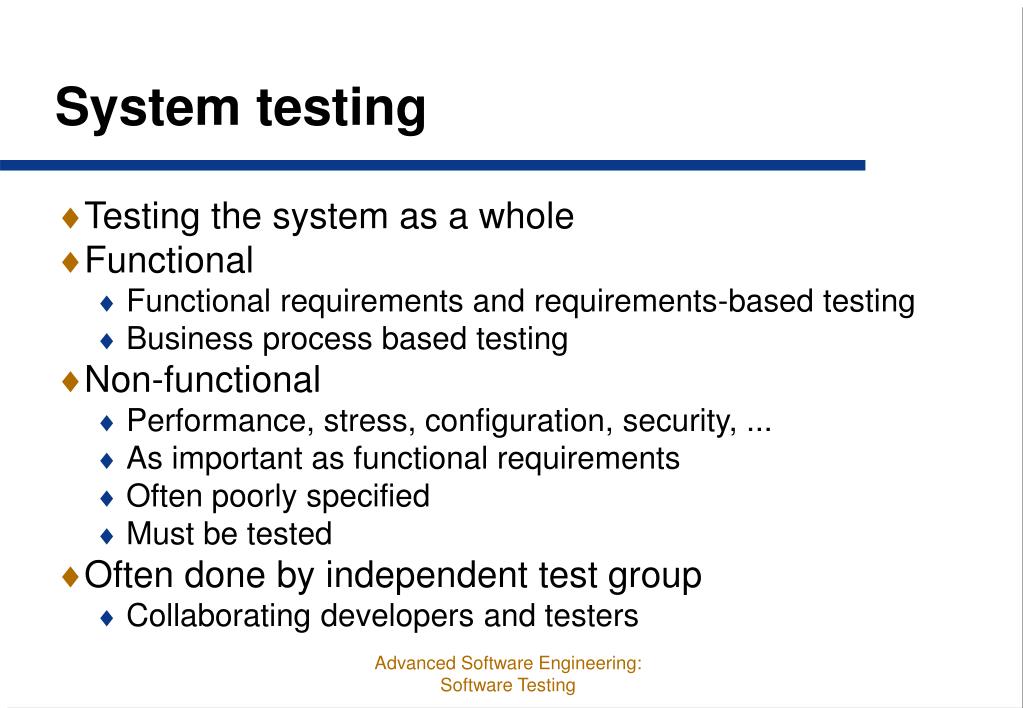 System testing

♦ Testing the system as a whole
♦ Functional
 ♦ Functional requirements and requirements-based testing
 ♦ Business process based testing
♦ Non-functional
 ♦ Performance, stress, configuration, security, ...
 ♦ As important as functional requirements
 ♦ Often poorly specified
 ♦ Must be tested
♦ Often done by independent test group
 ♦ Collaborating developers and testers

Advanced Software Engineering: Software Testing